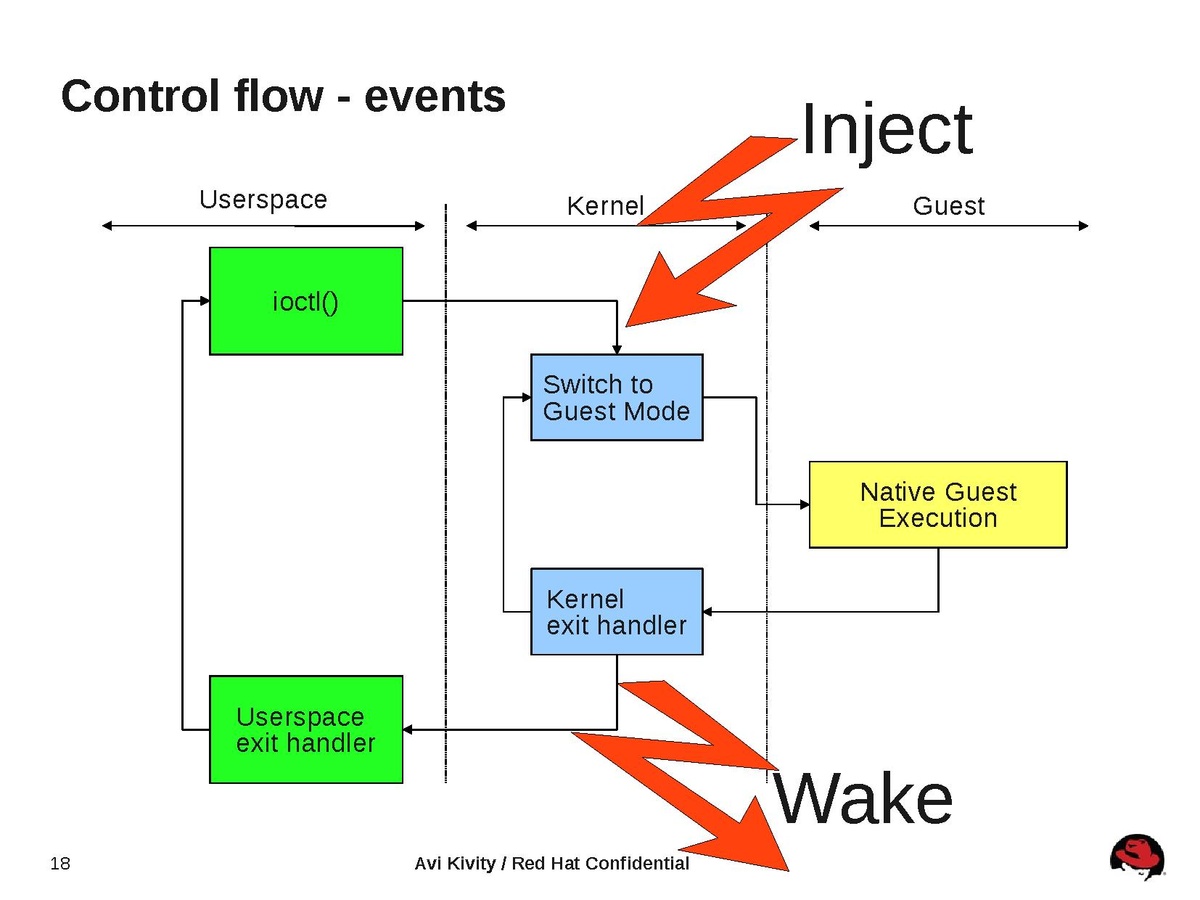 Control flow - events

Inject

Userspace

Kernel

Guest

ioctl()

Switch to Guest Mode

Native Guest Execution

Kernel exit handler

Userspace exit handler

Wake

18

Avi Kivity / Red Hat Confidential